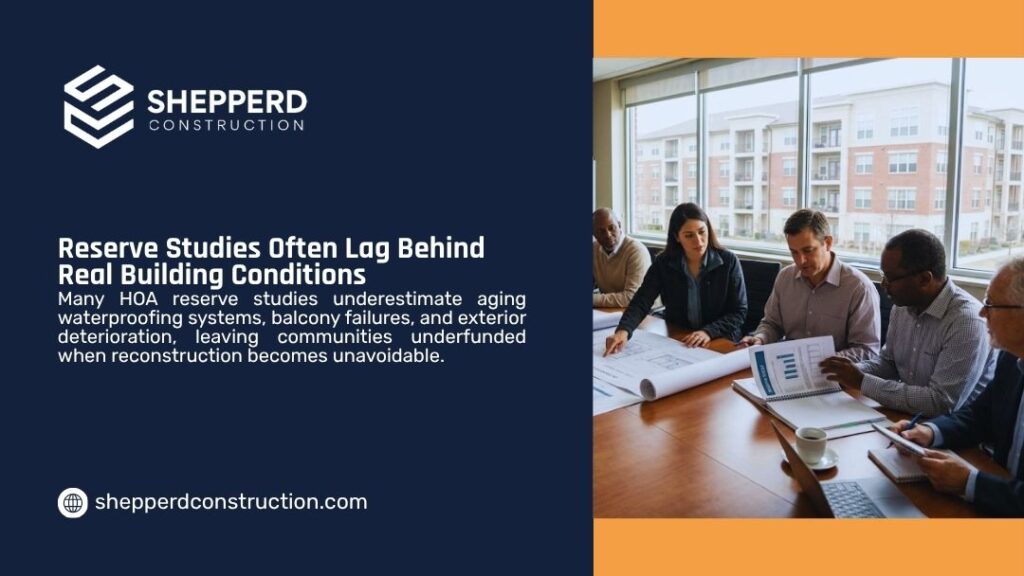 SHEPPERD
CONSTRUCTION

Reserve Studies Often Lag Behind Real Building Conditions

Many HOA reserve studies underestimate aging waterproofing systems, balcony failures, and exterior deterioration, leaving communities underfunded when reconstruction becomes unavoidable.

shepperdconstruction.com